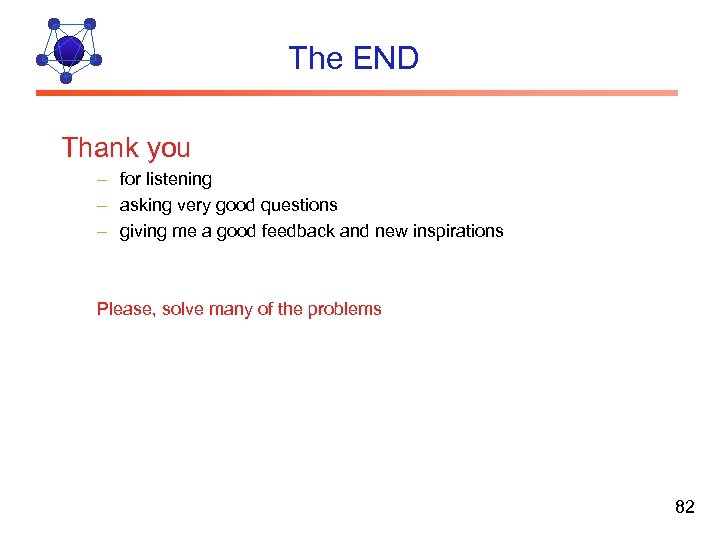 The END

Thank you

– for listening
– asking very good questions
– giving me a good feedback and new inspirations

Please, solve many of the problems

82